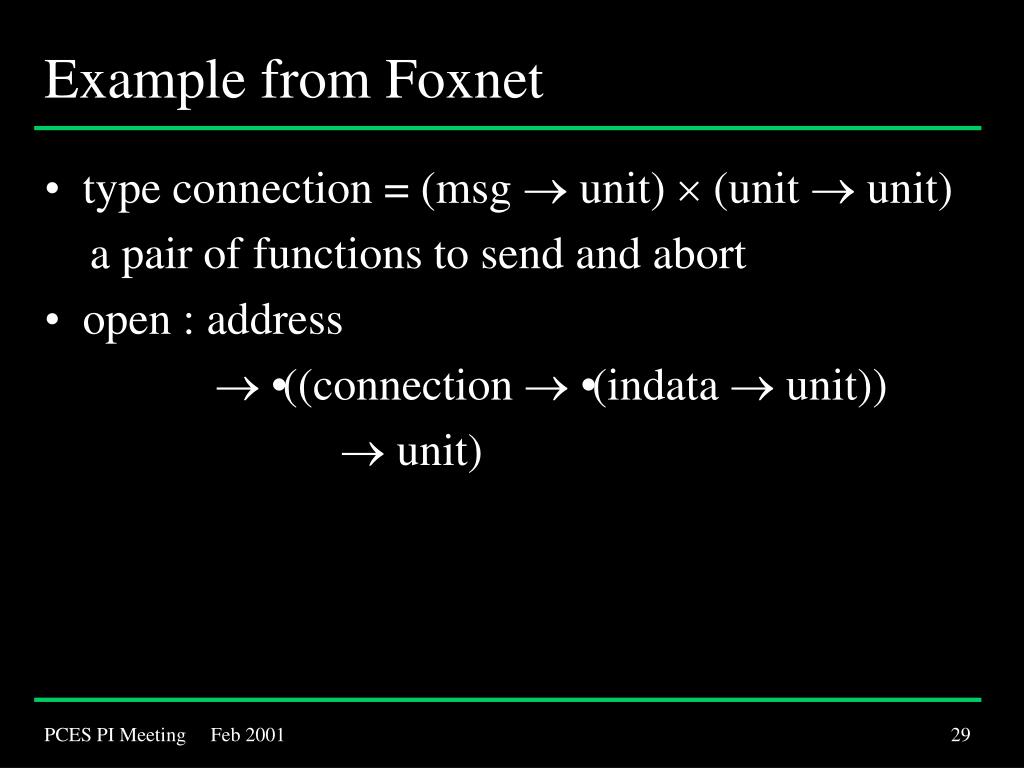 Example from Foxnet

• type connection = (msg $\rightarrow$ unit) $\times$ (unit $\rightarrow$ unit)
a pair of functions to send and abort

• open : address
$\rightarrow$ •((connection $\rightarrow$ •(indata $\rightarrow$ unit))
$\rightarrow$ unit)

PCES PI Meeting Feb 2001

29